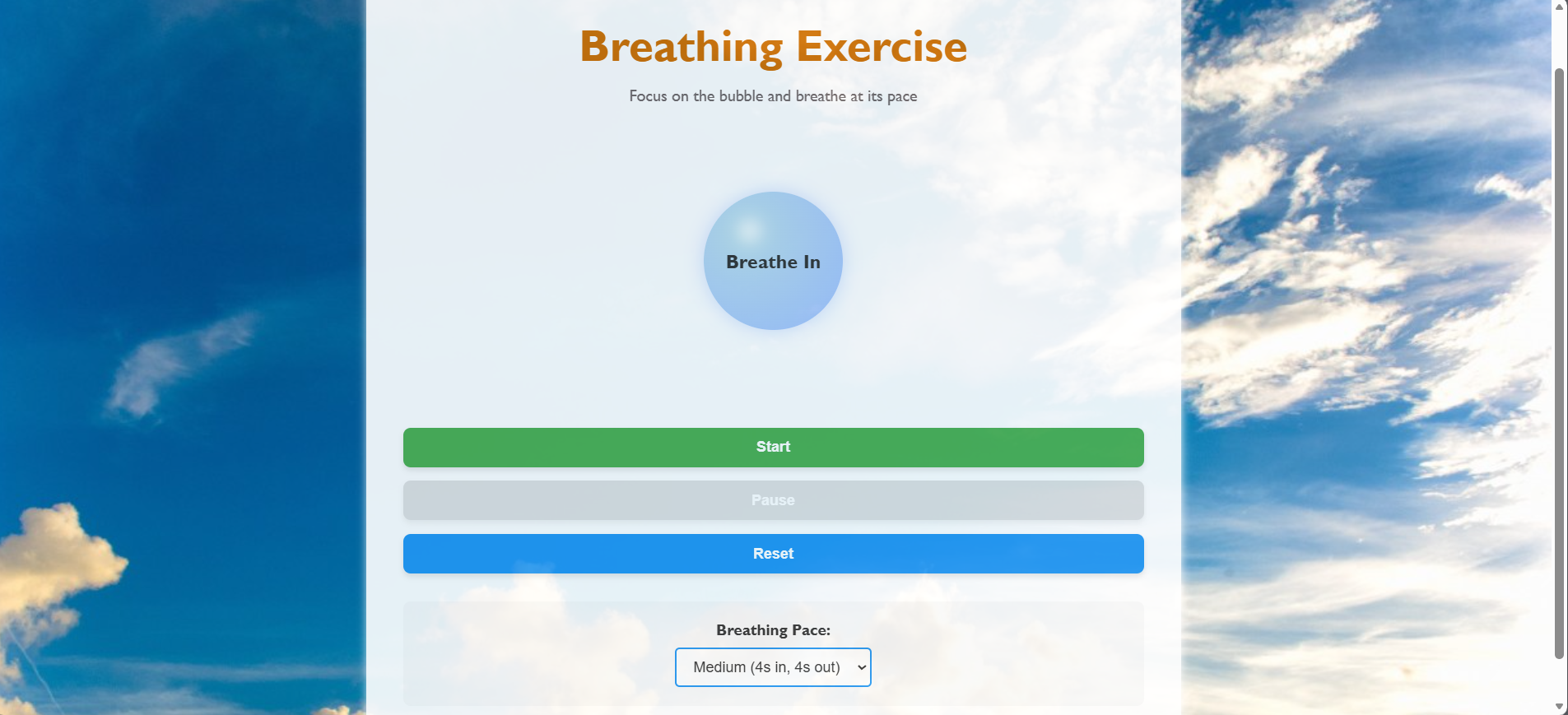 Breathing Exercise

Focus on the bubble and breathe at its pace

Breathe In

Start

Pause

Reset

Breathing Pace:

Medium (4s in, 4s out)